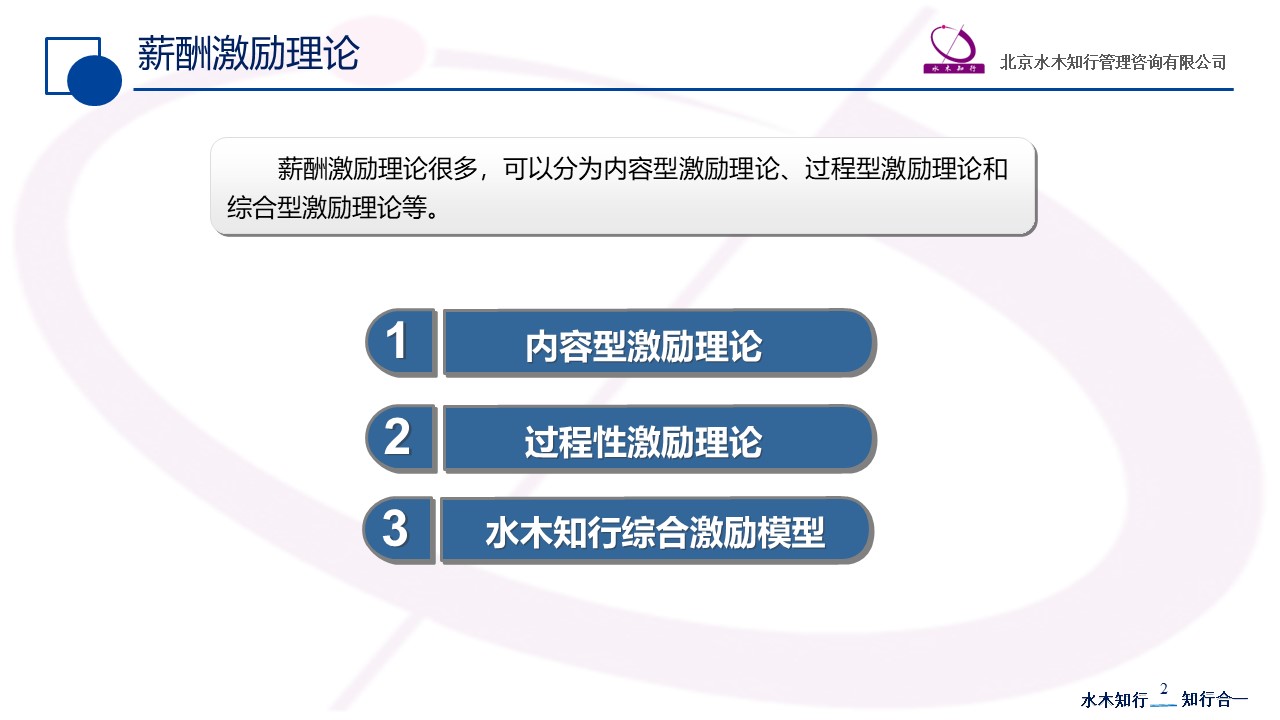 薪酬激励理论

水木知行

北京水木知行管理咨询有限公司

薪酬激励理论很多，可以分为内容型激励理论、过程型激励理论和综合型激励理论等。

1 内容型激励理论

2 过程性激励理论

3 水木知行综合激励模型

水木知行 2 知行合一